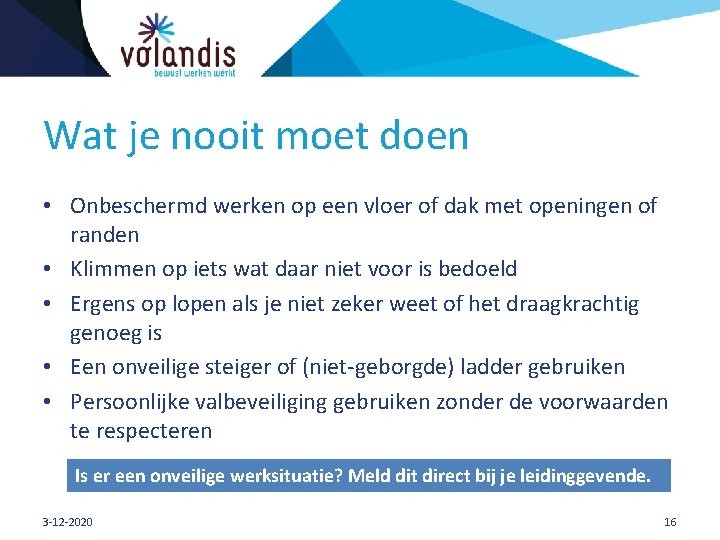 volandis
bewust werken werkt

Wat je nooit moet doen

• Onbeschermd werken op een vloer of dak met openingen of randen
• Klimmen op iets wat daar niet voor is bedoeld
• Ergens op lopen als je niet zeker weet of het draagkrachtig genoeg is
• Een onveilige steiger of (niet-geborgde) ladder gebruiken
• Persoonlijke valbeveiliging gebruiken zonder de voorwaarden te respecteren

Is er een onveilige werksituatie? Meld dit direct bij je leidinggevende.

3-12-2020

16